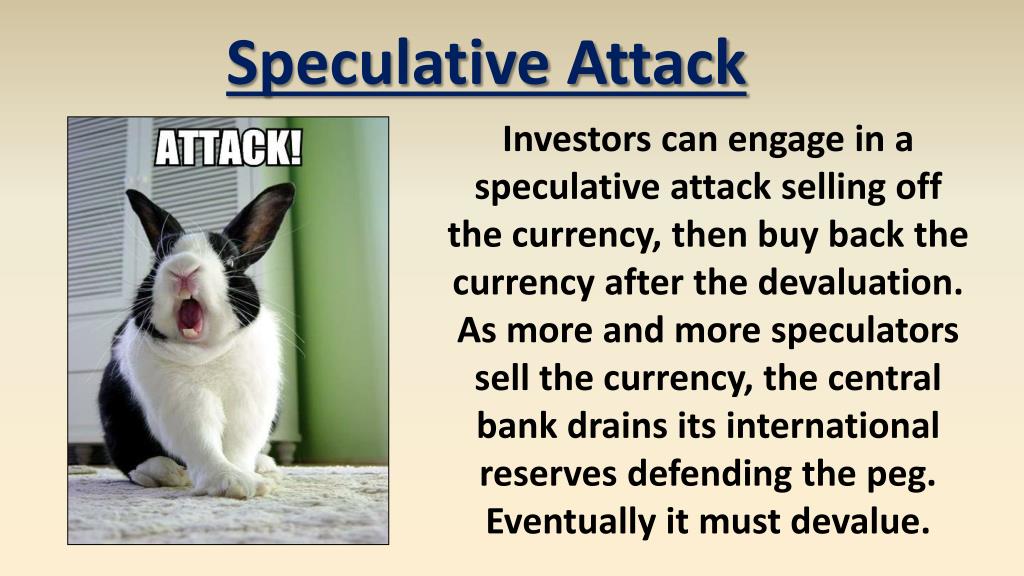 Speculative Attack

ATTACK!

Investors can engage in a speculative attack selling off the currency, then buy back the currency after the devaluation. As more and more speculators sell the currency, the central bank drains its international reserves defending the peg. Eventually it must devalue.